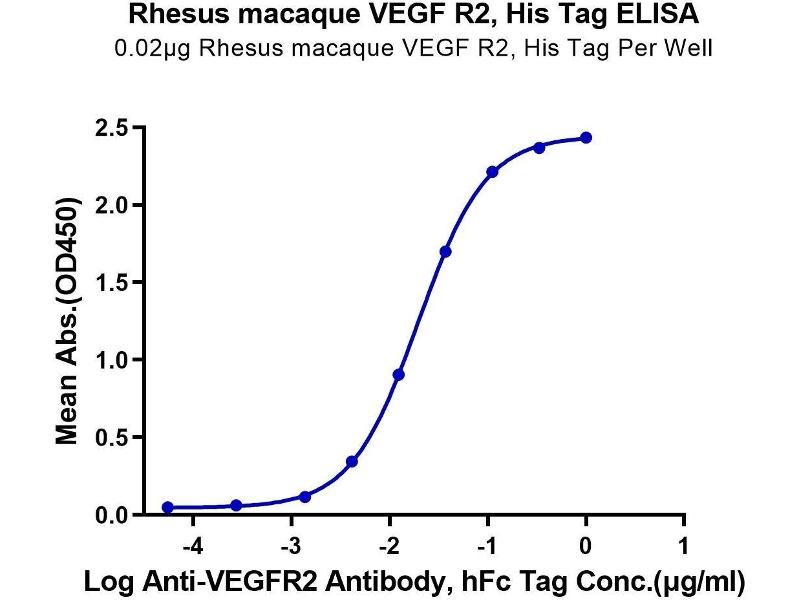 Rhesus macaque VEGF R2, His Tag ELISA
0.02μg Rhesus macaque VEGF R2, His Tag Per Well

Mean Abs.(OD450)

2.5
2.0
1.5
1.0
0.5
0.0

-4
-3
-2
-1
0
1

Log Anti-VEGFR2 Antibody, hFc Tag Conc.(μg/ml)